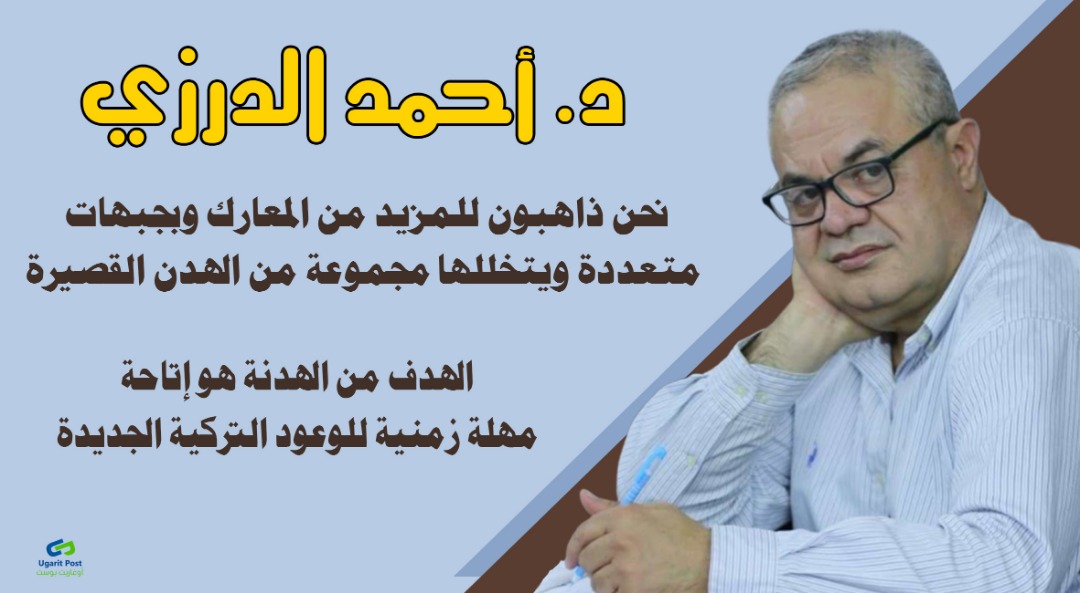 د. أحمد الدرزي

نحن ذاهبون للمزيد من المعارك وبجبهات متعددة ويتخللها مجموعة من الهدن القصيرة

الهدف من الهدنة هو إتاحة مهلة زمنية للوعود التركية الجديدة

Ugarit Post
أوغاريت بوست